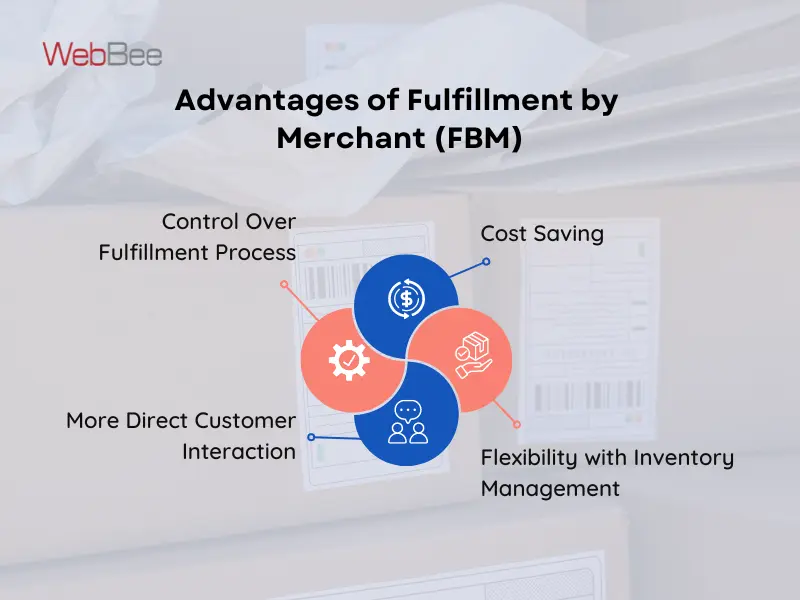 WebBee

Advantages of Fulfillment by Merchant (FBM)

Control Over Fulfillment Process

Cost Saving

More Direct Customer Interaction

Flexibility with Inventory Management